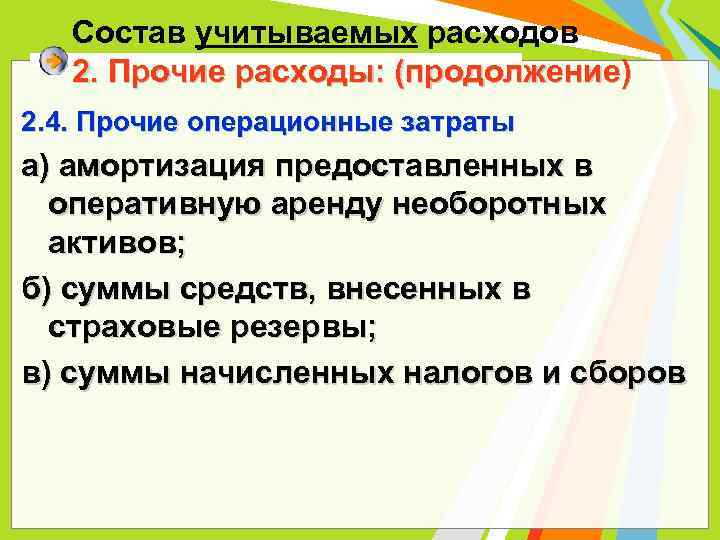 Состав учитываемых расходов
2. Прочие расходы: (продолжение)

2.4. Прочие операционные затраты

а) амортизация предоставленных в оперативную аренду необоротных активов;

б) суммы средств, внесенных в страховые резервы;

в) суммы начисленных налогов и сборов